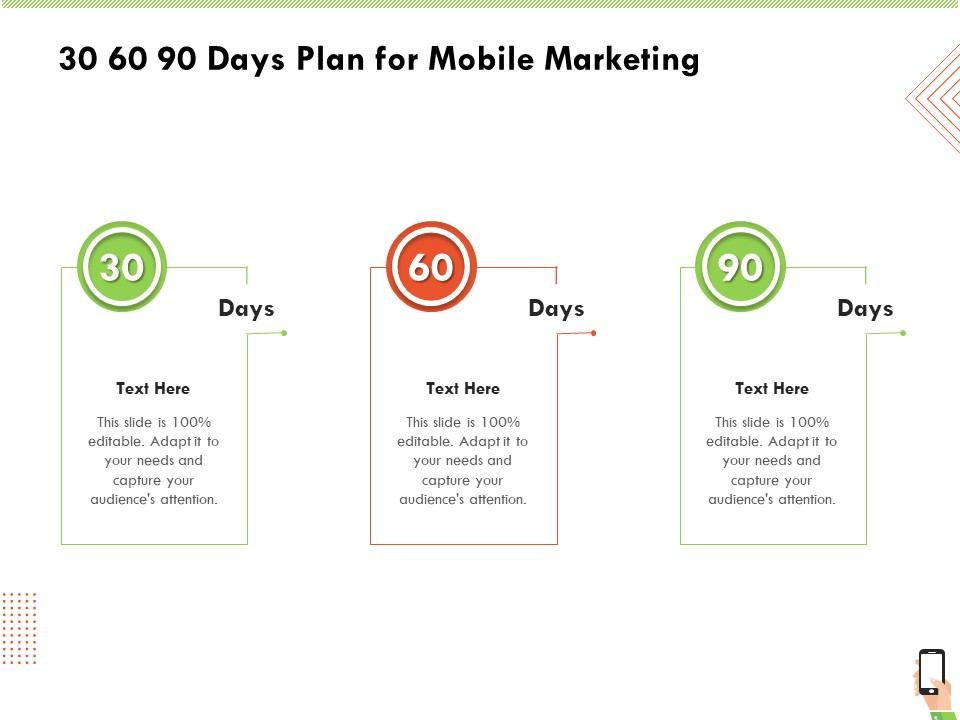 30 60 90 Days Plan for Mobile Marketing

30

Days

Text Here

This slide is 100% editable. Adapt it to your needs and capture your audience's attention.

60

Days

Text Here

This slide is 100% editable. Adapt it to your needs and capture your audience's attention.

90

Days

Text Here

This slide is 100% editable. Adapt it to your needs and capture your audience's attention.